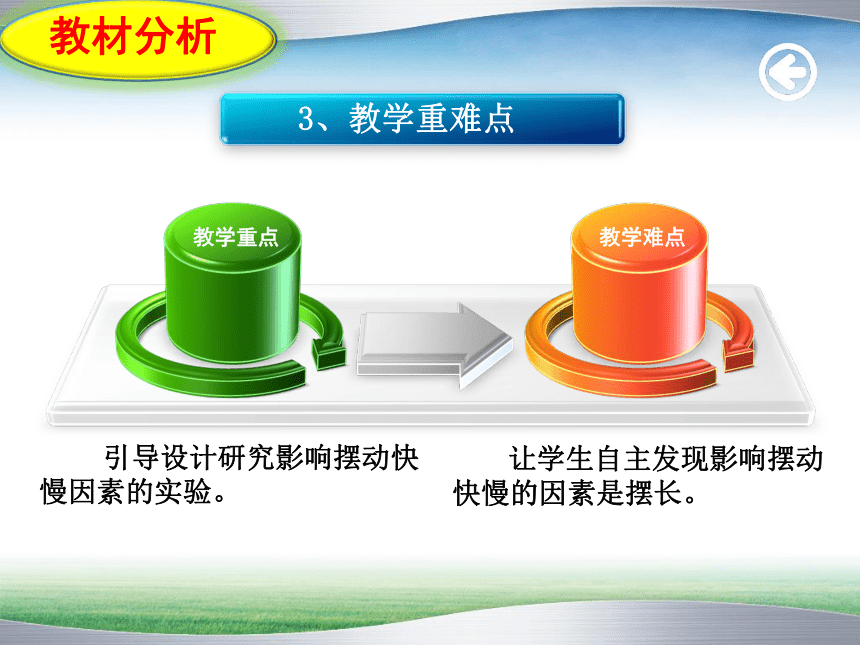 教材分析

3、教学重难点

教学重点

教学难点

引导设计研究影响摆动快慢因素的实验。

让学生自主发现影响摆动快慢的因素是摆长。